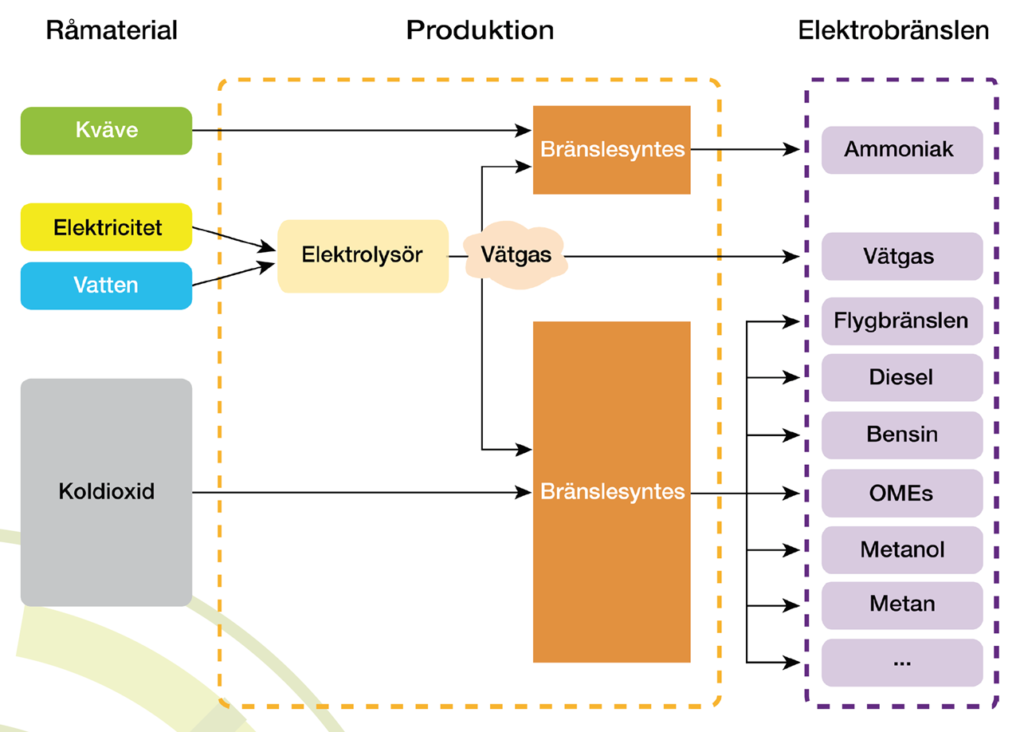 Råmaterial

Produktion

Elektrobränslen

Kväve

Elektricitet

Vatten

Koldioxid

Elektrolysör

Vätgas

Bränslesyntes

Bränslesyntes

Ammoniak

Vätgas

Flygbränslen

Diesel

Bensin

OMEs

Metanol

Metan

...